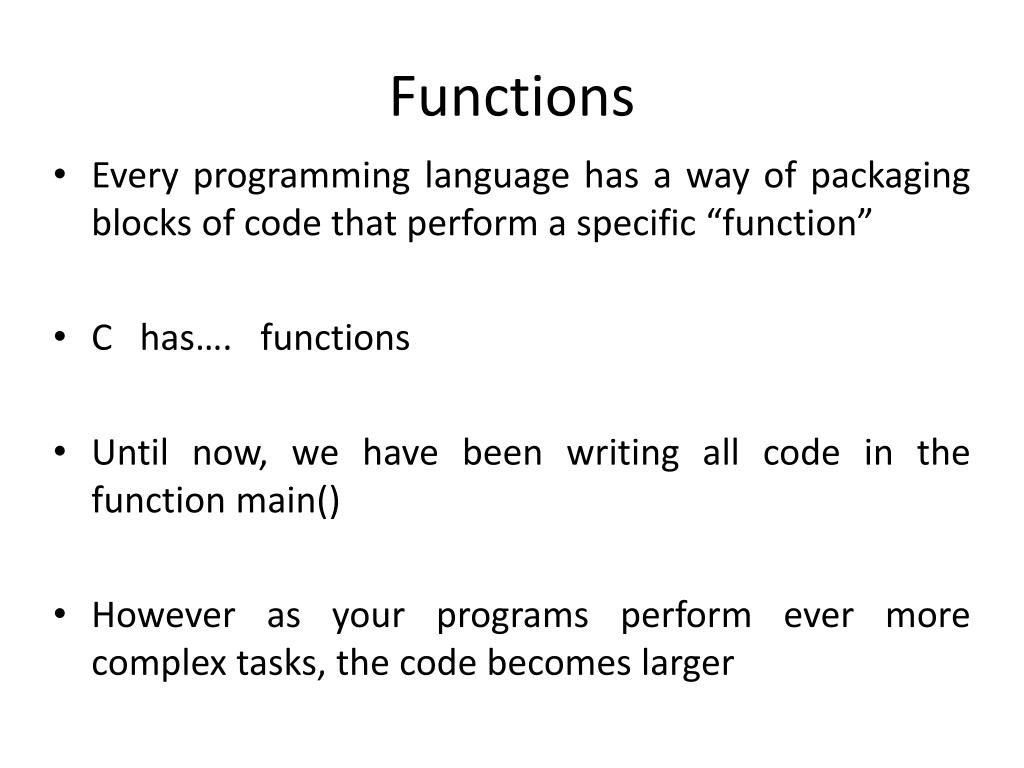 Functions

• Every programming language has a way of packaging blocks of code that perform a specific “function”

• C has…. functions

• Until now, we have been writing all code in the function main()

• However as your programs perform ever more complex tasks, the code becomes larger